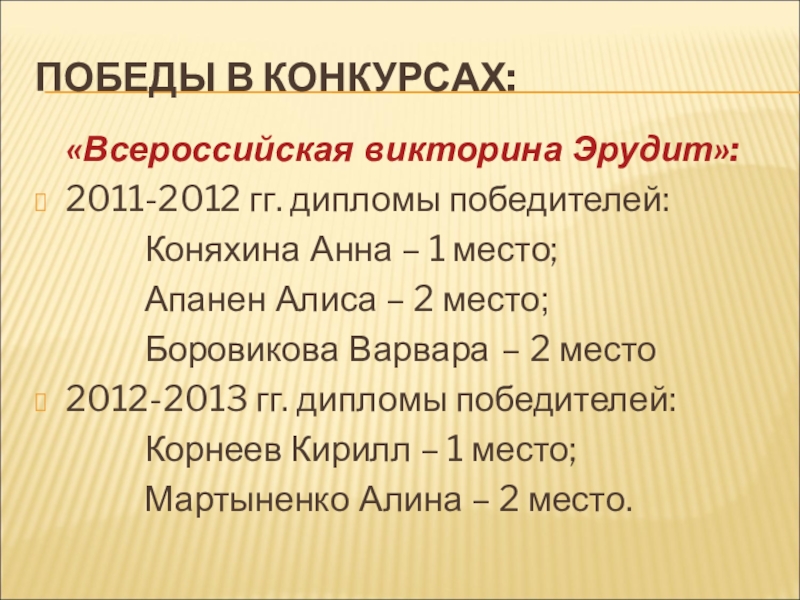 ПОБЕДЫ В КОНКУРСАХ:

«Всероссийская викторина Эрудит»:

2011-2012 гг. дипломы победителей:

Коняхина Анна – 1 место;

Апанен Алиса – 2 место;

Боровикова Варвара – 2 место

2012-2013 гг. дипломы победителей:

Корнеев Кирилл – 1 место;

Мартыненко Алина – 2 место.